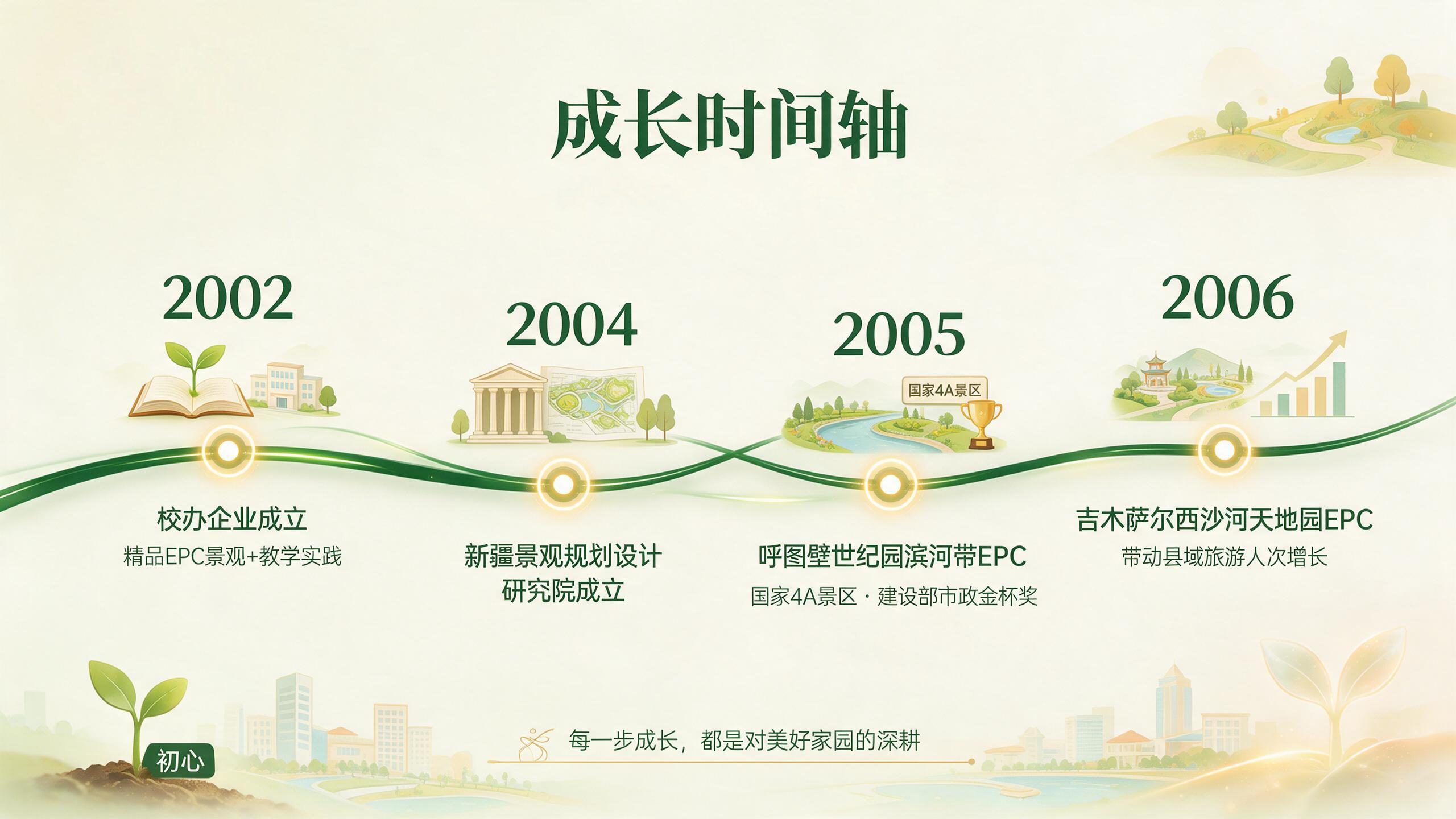 成长时间轴

2002

校办企业成立
精品EPC景观+教学实践

2004

新疆景观规划设计研究院成立

2005

国家4A景区

呼图壁世纪园滨河带EPC
国家4A景区 · 建设部市政金杯奖

2006

吉木萨尔西沙河天地园EPC
带动县域旅游人次增长

初心

每一步成长，都是对美好家园的深耕